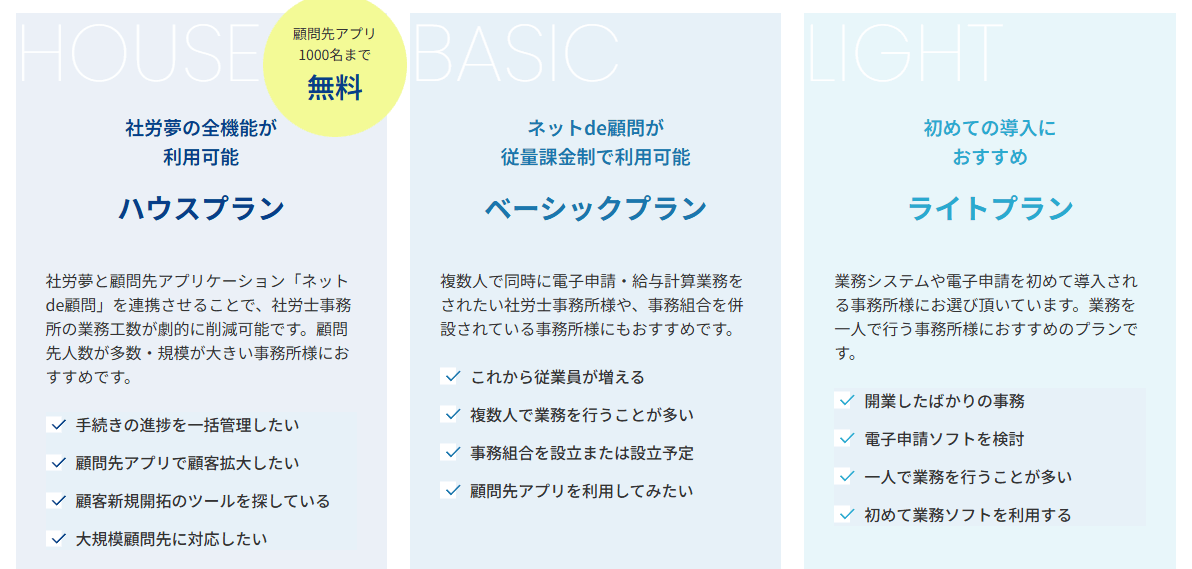 HOUSE

顧問先アプリ
1000名まで
無料

社労夢の全機能が
利用可能

ハウスプラン

社労夢と顧問先アプリケーション「ネットde顧問」を連携させることで、社労士事務所の業務工数が劇的に削減可能です。顧問先人数が多数・規模が大きい事務所様におすすめです。

手続きの進捗を一括管理したい

顧問先アプリで顧客拡大したい

顧客新規開拓のツールを探している

大規模顧問先に対応したい

BASIC

ネットde顧問が
従量課金制で利用可能

ベーシックプラン

複数人で同時に電子申請・給与計算業務をされたい社労士事務所様や、事務組合を併設されている事務所様にもおすすめです。

これから従業員が増える

複数人で業務を行うことが多い

事務組合を設立または設立予定

顧問先アプリを利用してみたい

LIGHT

初めての導入に
おすすめ

ライトプラン

業務システムや電子申請を初めて導入される事務所様にお選び頂いています。業務を一人で行う事務所様におすすめのプランです。

開業したばかりの事務

電子申請ソフトを検討

一人で業務を行うことが多い

初めて業務ソフトを利用する